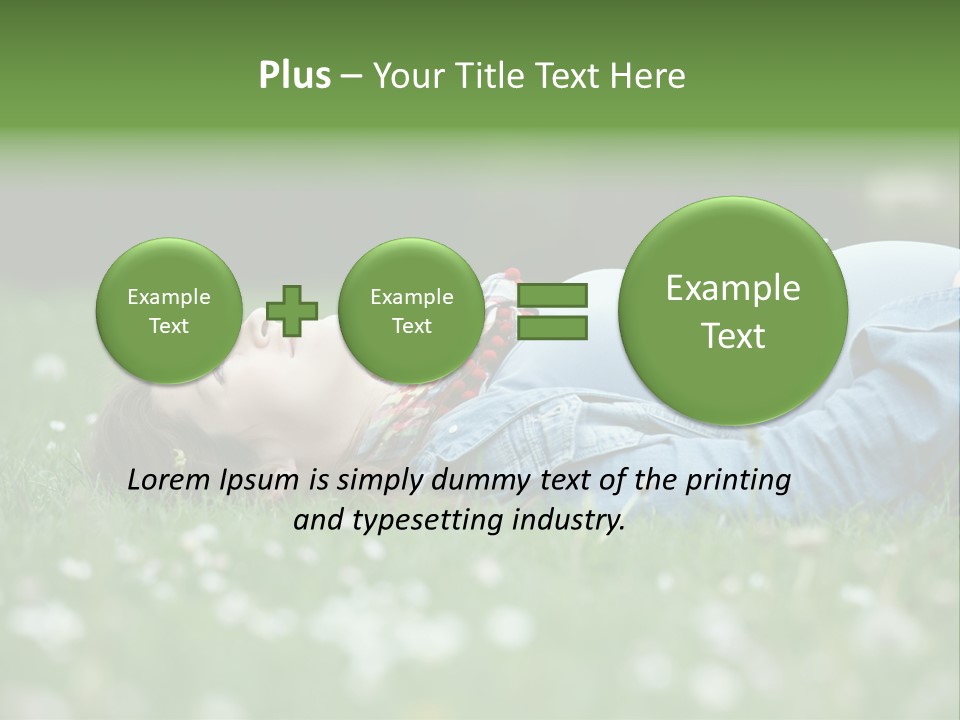 Plus – Your Title Text Here

Example Text

Example Text

Example Text

Lorem Ipsum is simply dummy text of the printing and typesetting industry.